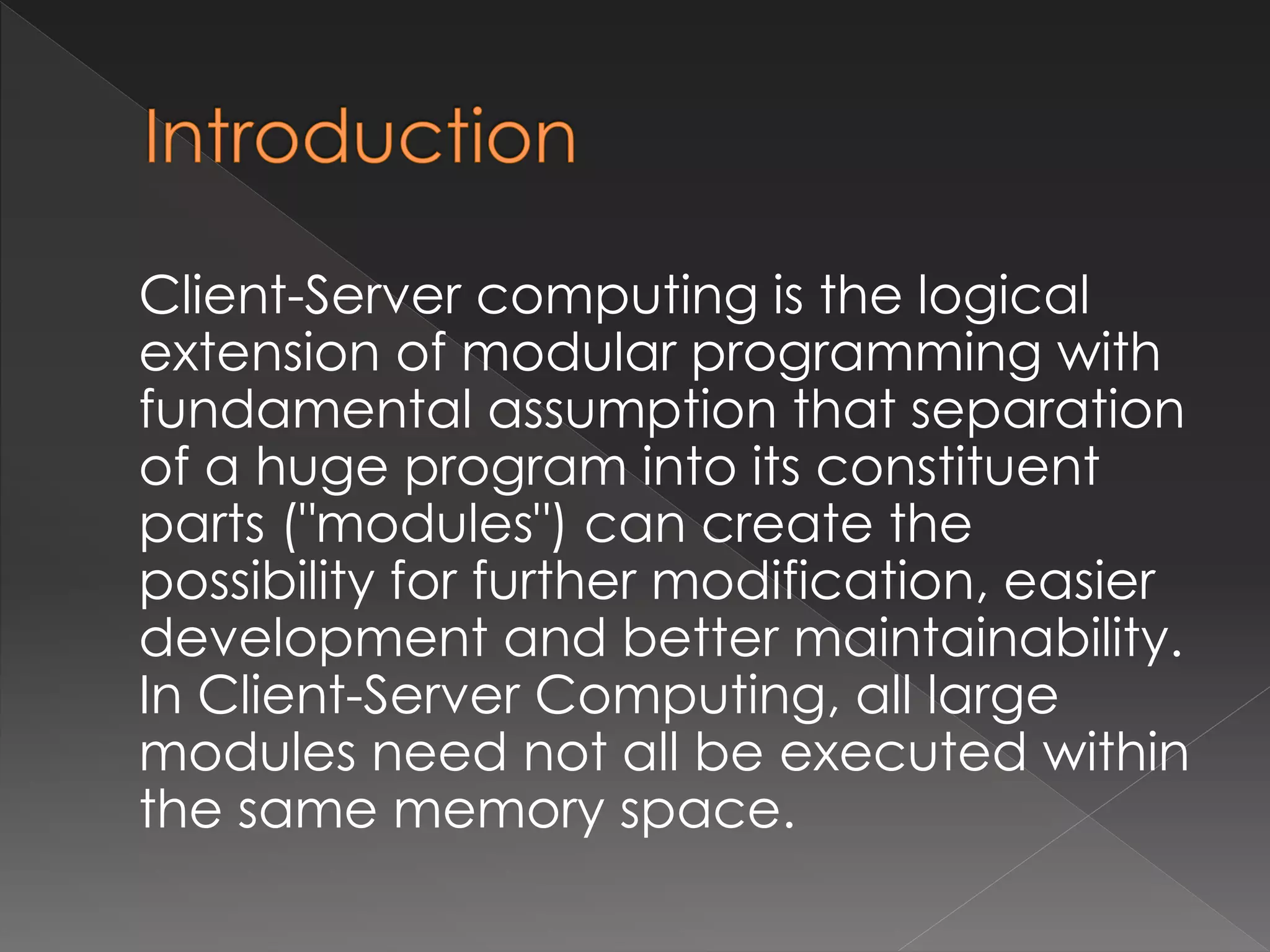 Introduction

Client-Server computing is the logical extension of modular programming with fundamental assumption that separation of a huge program into its constituent parts ("modules") can create the possibility for further modification, easier development and better maintainability. In Client-Server Computing, all large modules need not all be executed within the same memory space.